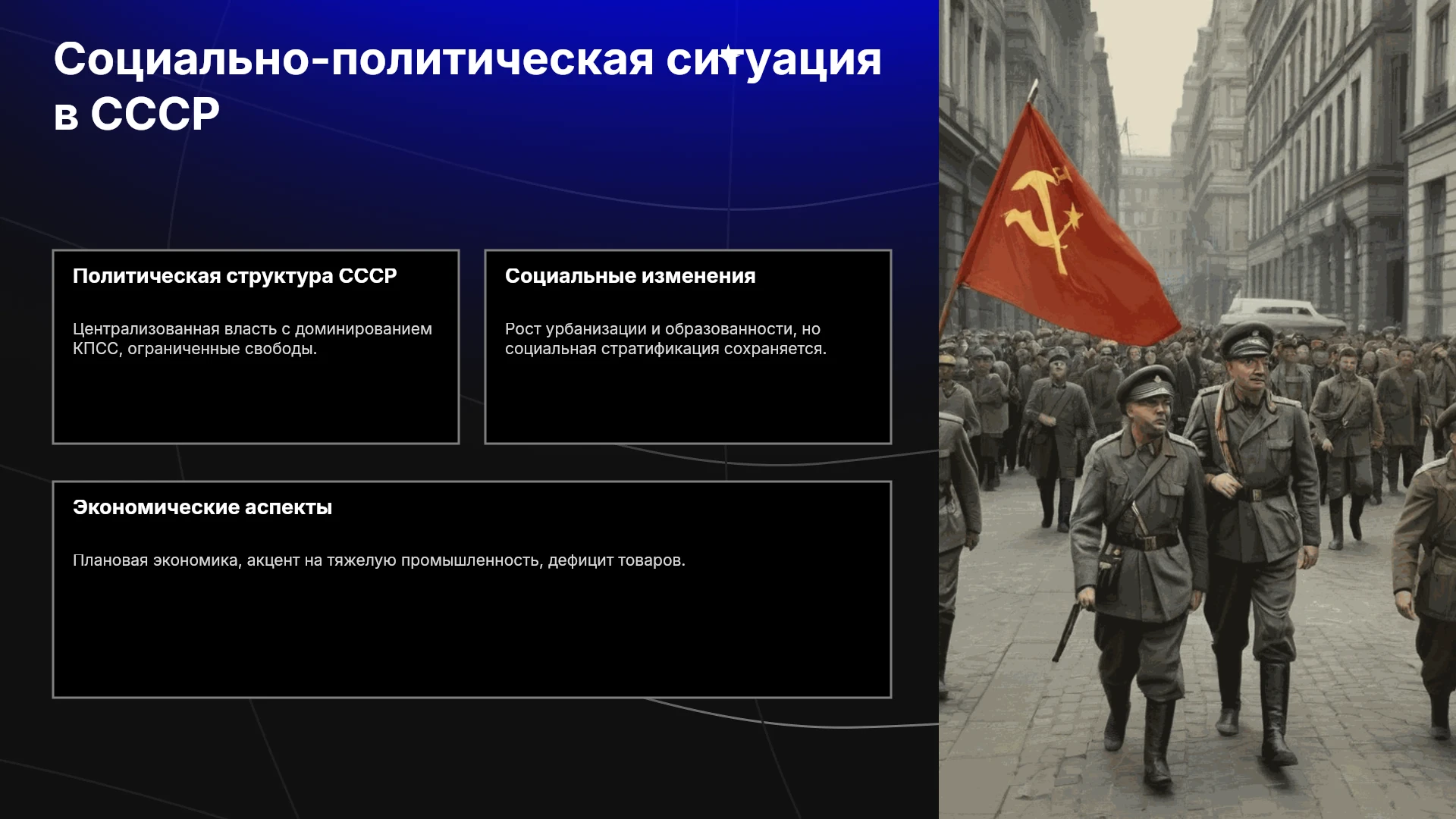 Социально-политическая ситуация в СССР

Политическая структура СССР

Централизованная власть с доминированием КПСС, ограниченные свободы.

Социальные изменения

Рост урбанизации и образованности, но социальная стратификация сохраняется.

Экономические аспекты

Плановая экономика, акцент на тяжелую промышленность, дефицит товаров.